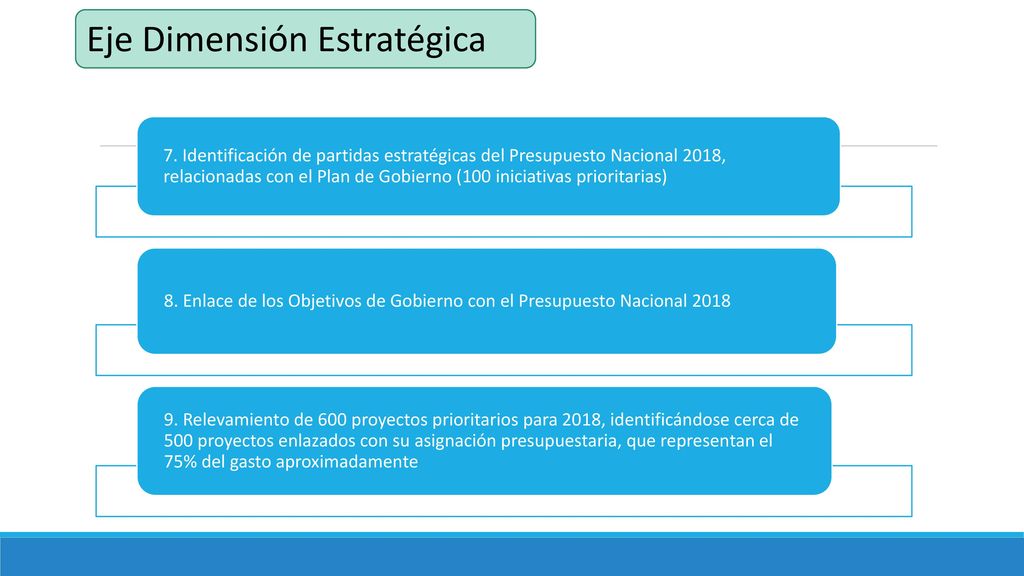 Eje Dimensión Estratégica

7. Identificación de partidas estratégicas del Presupuesto Nacional 2018, relacionadas con el Plan de Gobierno (100 iniciativas prioritarias)

8. Enlace de los Objetivos de Gobierno con el Presupuesto Nacional 2018

9. Relevamiento de 600 proyectos prioritarios para 2018, identificándose cerca de 500 proyectos enlazados con su asignación presupuestaria, que representan el 75% del gasto aproximadamente